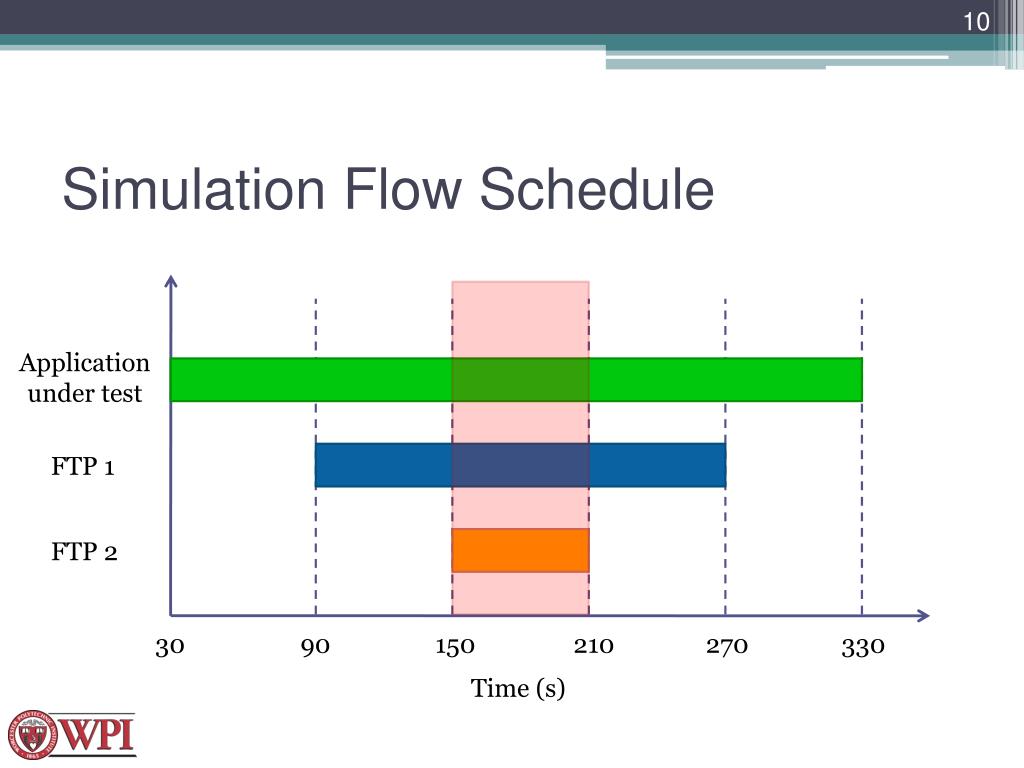 10

Simulation Flow Schedule

Application under test

FTP 1

FTP 2

30 90 150 210 270 330

Time (s)

WPI